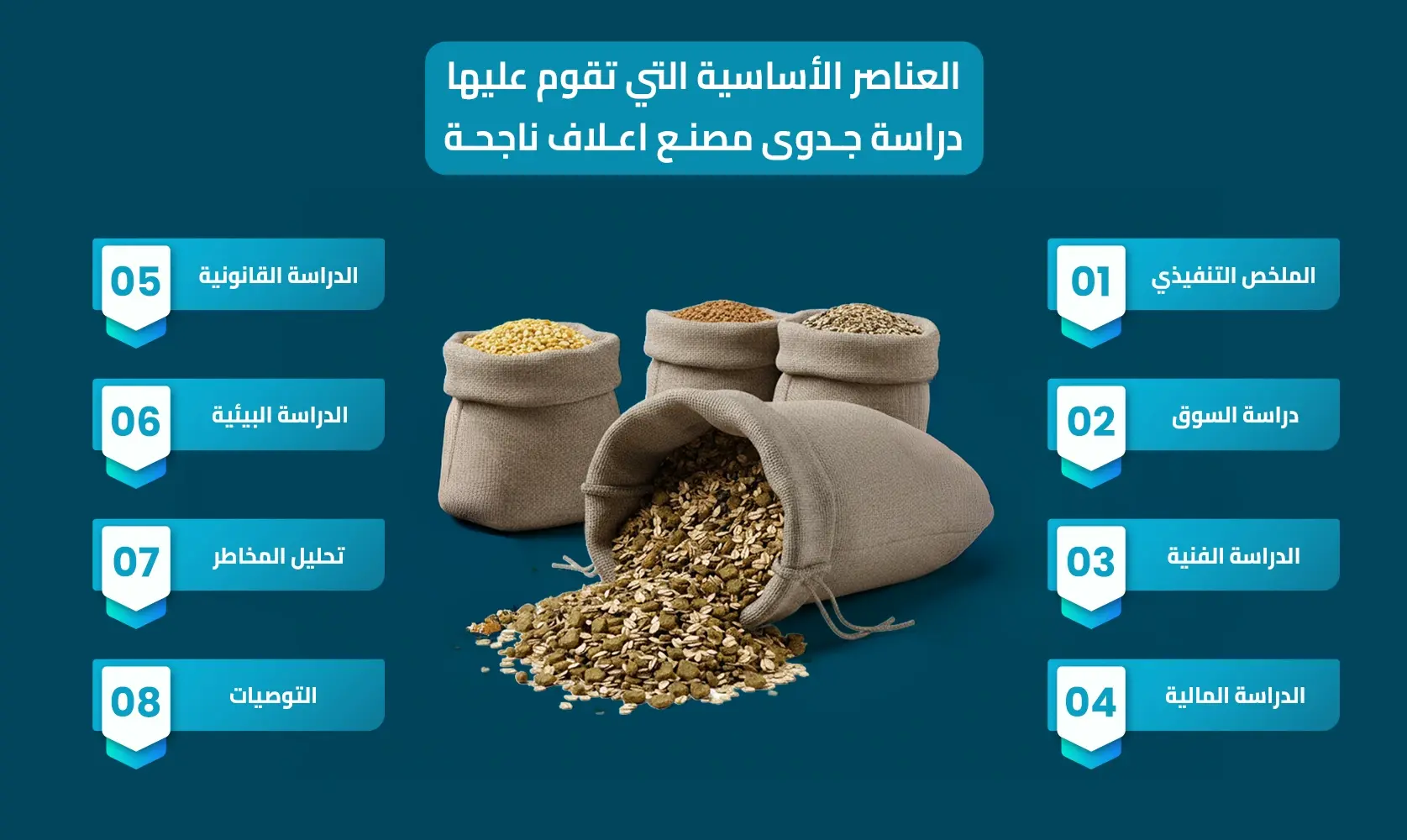 العناصر الأساسية التي تقوم عليها دراسة جدوى مصنع اعلاف ناجحة

01 الملخص التنفيذي

02 دراسة السوق

03 الدراسة الفنية

04 الدراسة المالية

05 الدراسة القانونية

06 الدراسة البيئية

07 تحليل المخاطر

08 التوصيات